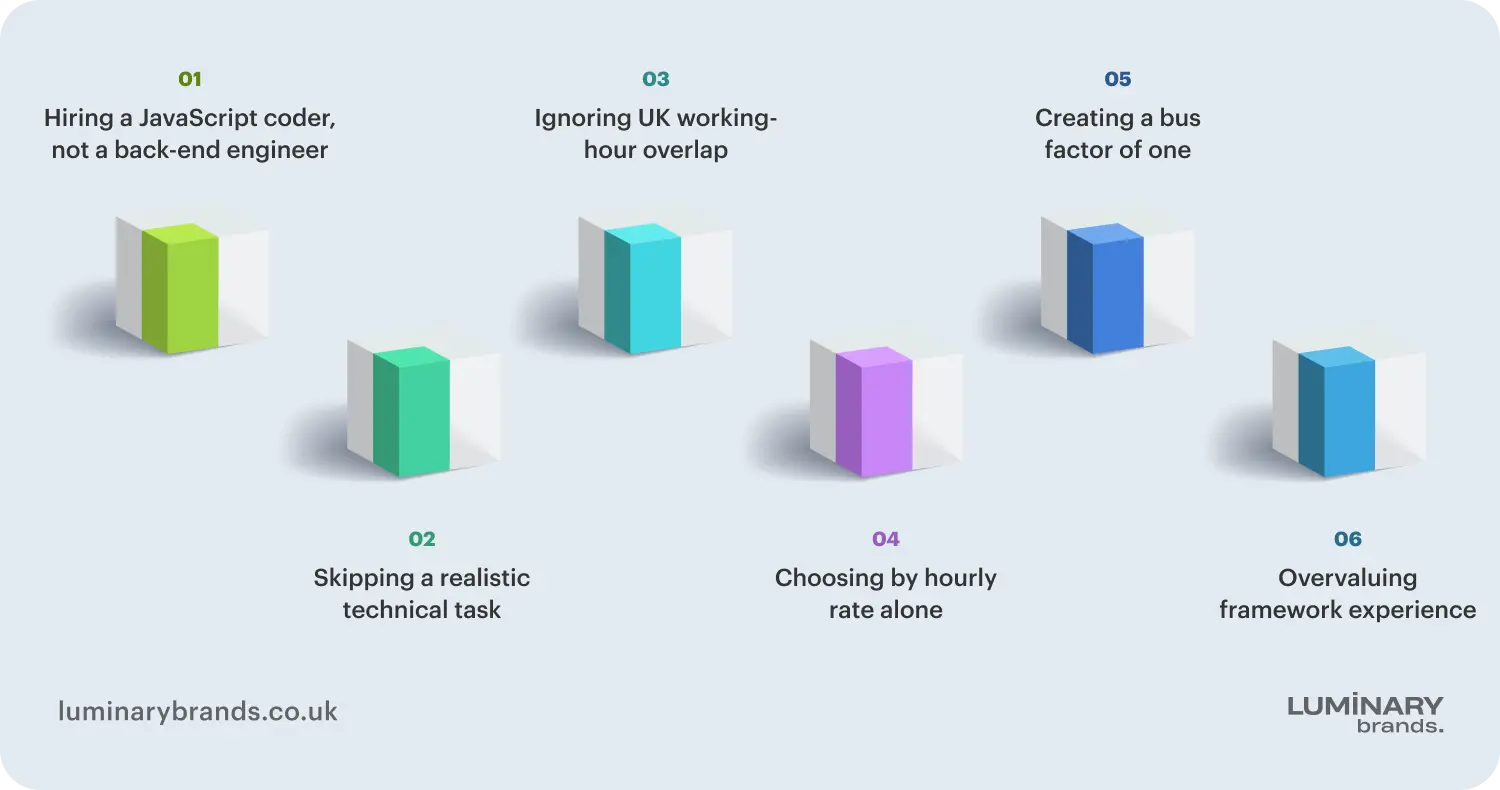 01
Hiring a JavaScript coder, not a back-end engineer

02
Skipping a realistic technical task

03
Ignoring UK working-hour overlap

04
Choosing by hourly rate alone

05
Creating a bus factor of one

06
Overvaluing framework experience

luminarybrands.co.uk

LUMINARY
brands.